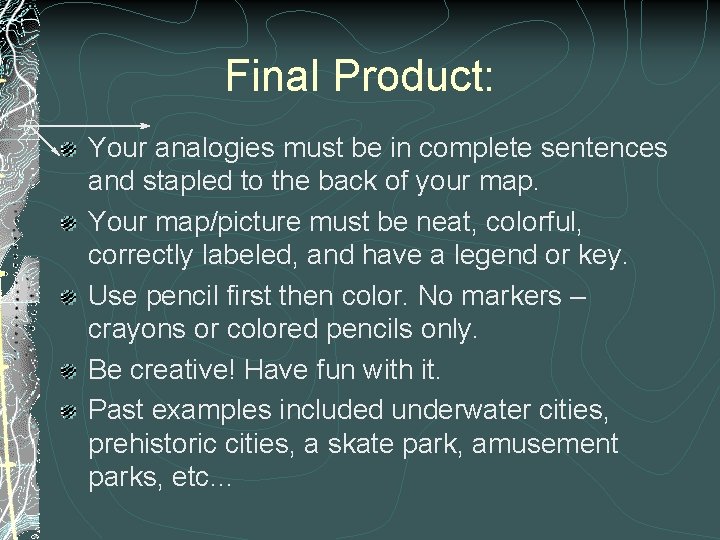 Final Product:

Your analogies must be in complete sentences and stapled to the back of your map.

Your map/picture must be neat, colorful, correctly labeled, and have a legend or key.

Use pencil first then color. No markers – crayons or colored pencils only.

Be creative! Have fun with it.

Past examples included underwater cities, prehistoric cities, a skate park, amusement parks, etc…